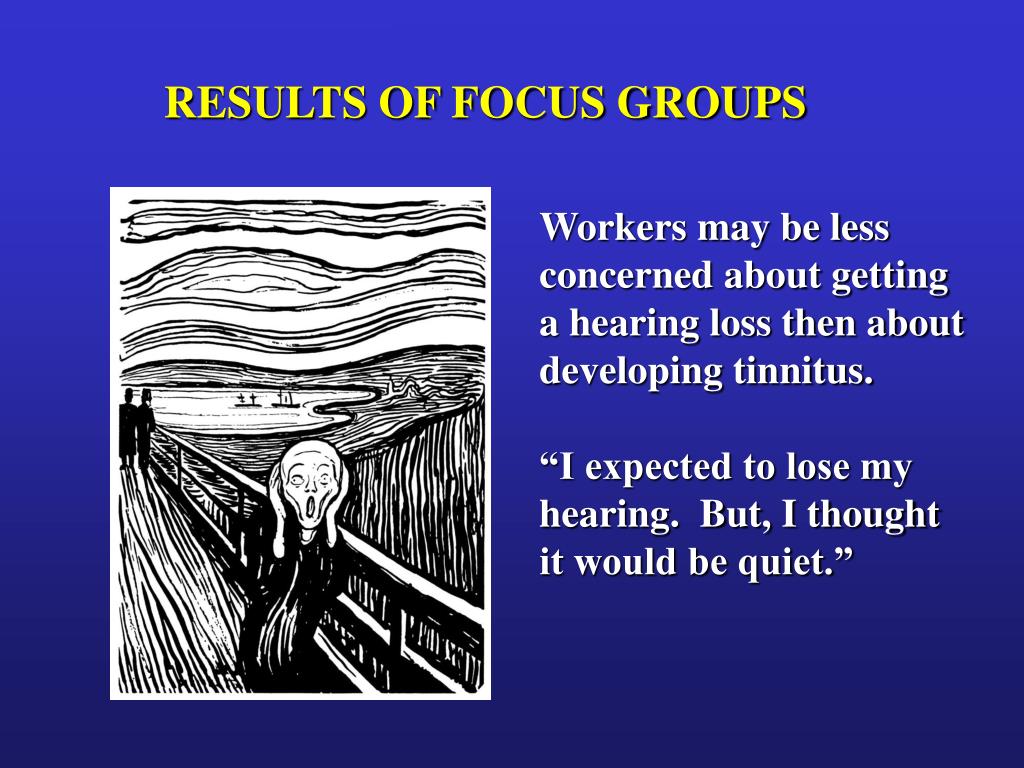 RESULTS OF FOCUS GROUPS

Workers may be less concerned about getting a hearing loss then about developing tinnitus.

“I expected to lose my hearing. But, I thought it would be quiet.”